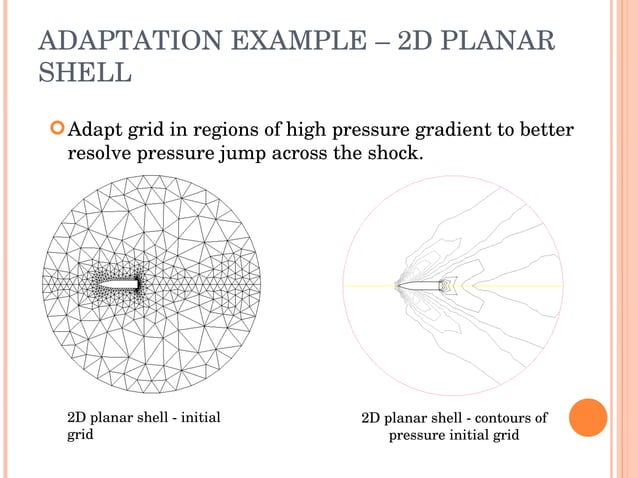 ADAPTATION EXAMPLE – 2D PLANAR SHELL

Adapt grid in regions of high pressure gradient to better resolve pressure jump across the shock.

2D planar shell - initial grid

2D planar shell - contours of pressure initial grid